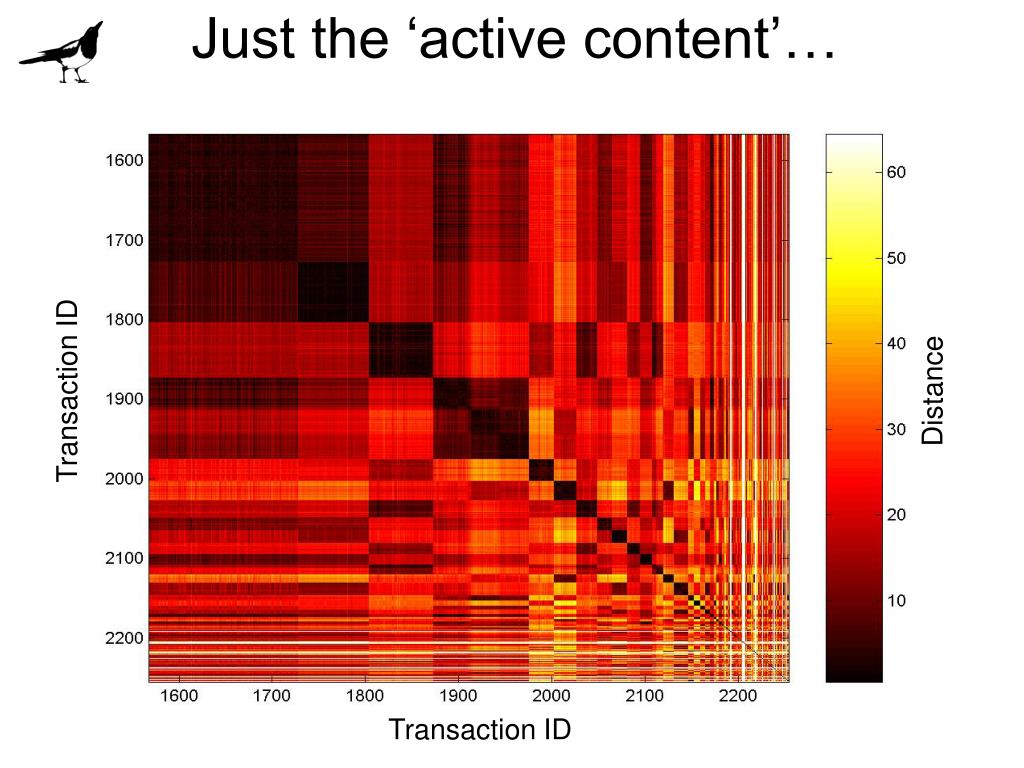 Just the ‘active content’…

Transaction ID

1600
1700
1800
1900
2000
2100
2200

1600 1700 1800 1900 2000 2100 2200

Transaction ID

60
50
40
30
20
10

Distance